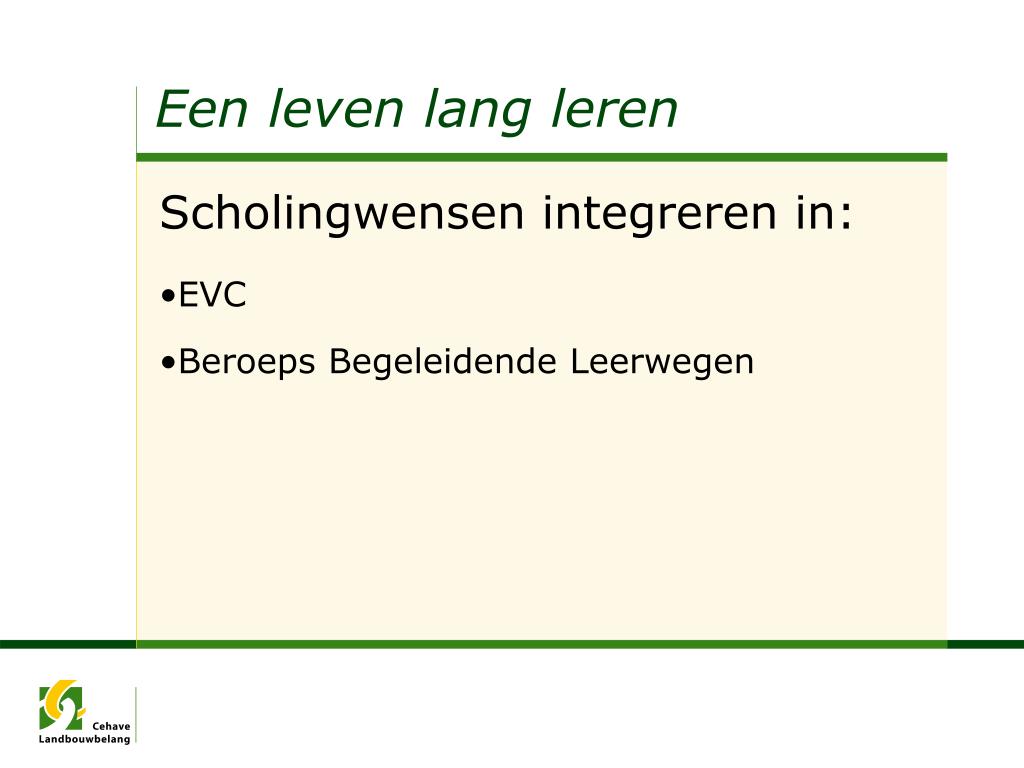 Een leven lang leren

Scholingwensen integreren in:

•EVC

•Beroeps Begeleidende Leerwegen

Cehave
Landbouwbelang